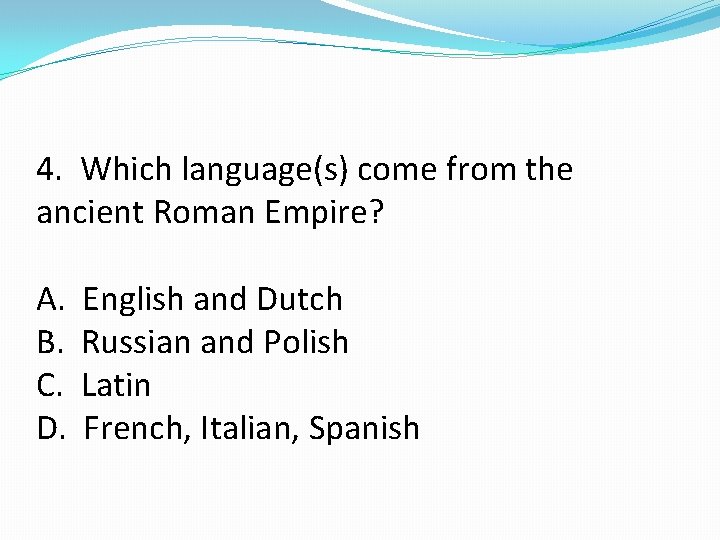 4. Which language(s) come from the ancient Roman Empire?

A. English and Dutch
B. Russian and Polish
C. Latin
D. French, Italian, Spanish